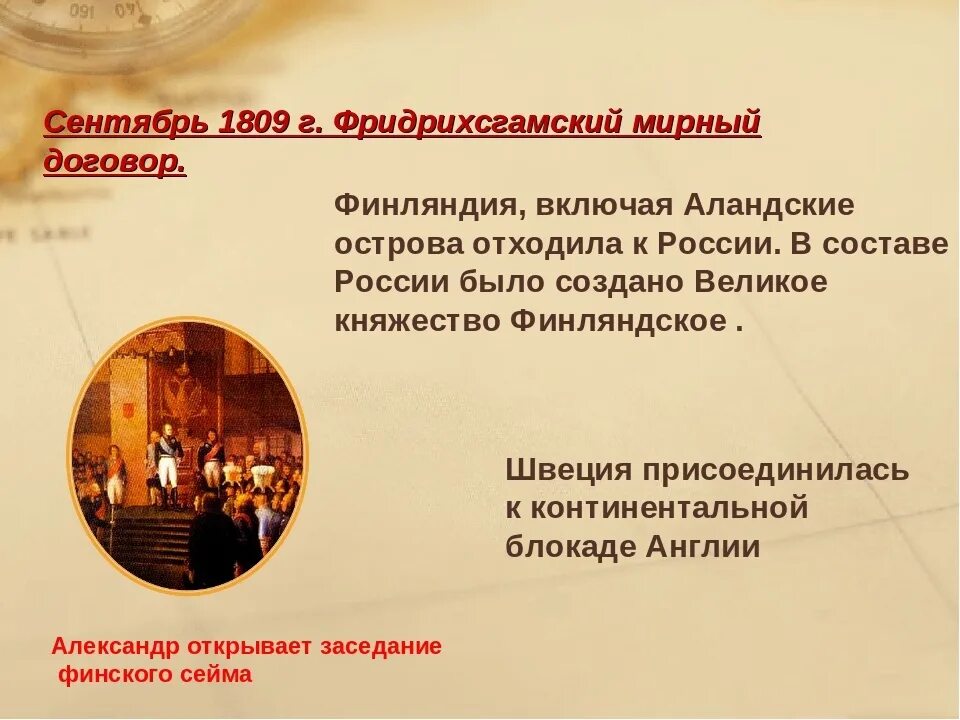 Сентябрь 1809 г. Фридрихсгамский мирный договор.

Финляндия, включая Аландские острова отходила к России. В составе России было создано Великое княжество Финляндское .

Швеция присоединилась к континентальной блокаде Англии

Александр открывает заседание финского сейма